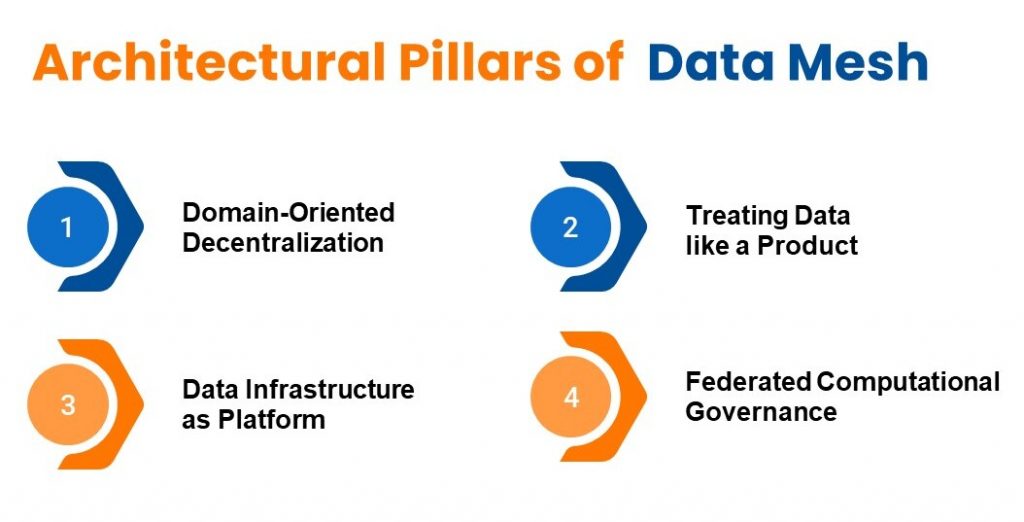 Architectural Pillars of Data Mesh

1

Domain-Oriented Decentralization

2

Treating Data like a Product

3

Data Infrastructure as Platform

4

Federated Computational Governance